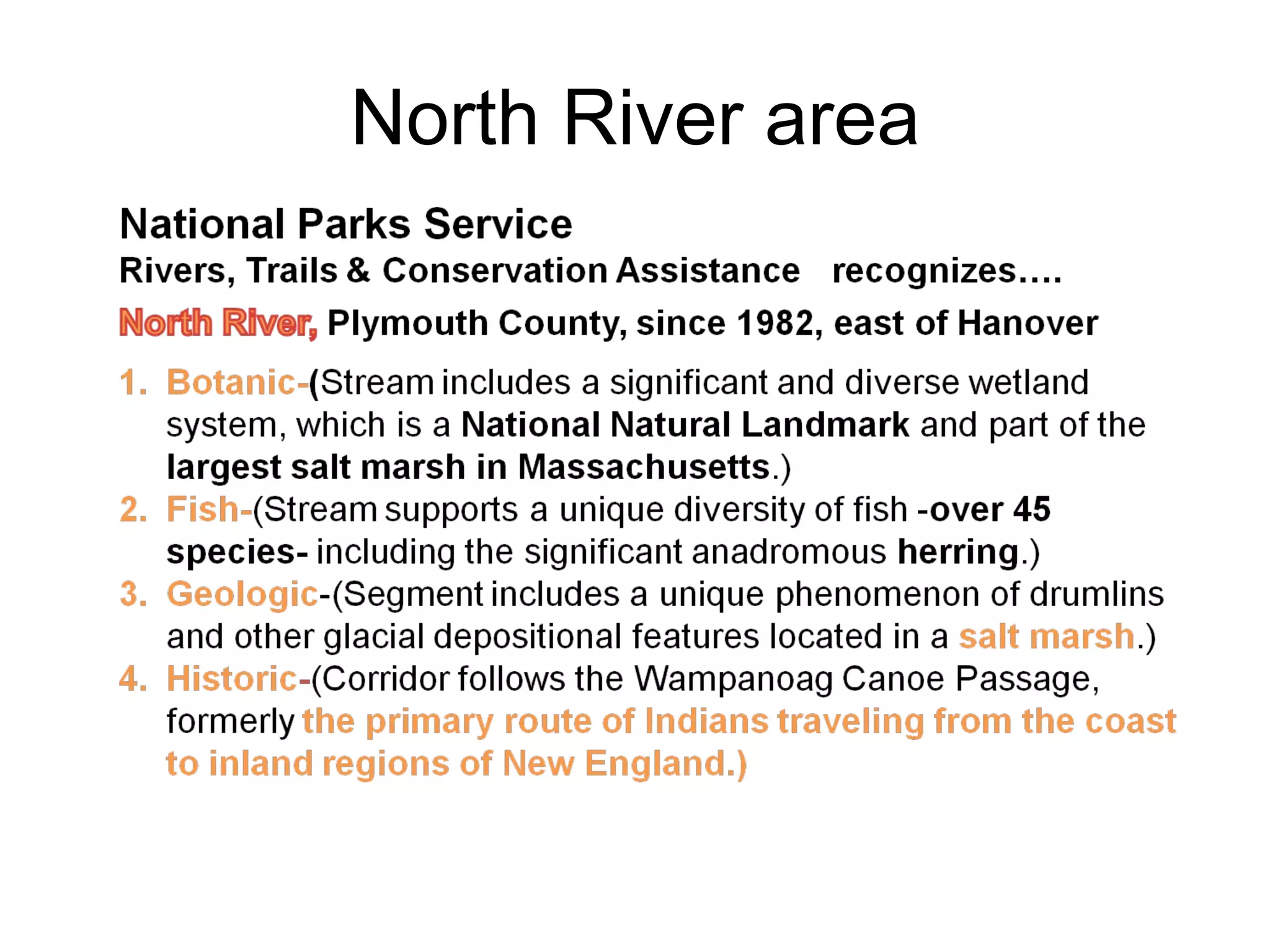 North River area

National Parks Service
Rivers, Trails & Conservation Assistance recognizes….
North River, Plymouth County, since 1982, east of Hanover

1. Botanic-(Stream includes a significant and diverse wetland system, which is a National Natural Landmark and part of the largest salt marsh in Massachusetts.)
2. Fish-(Stream supports a unique diversity of fish -over 45 species- including the significant anadromous herring.)
3. Geologic-(Segment includes a unique phenomenon of drumlins and other glacial depositional features located in a salt marsh.)
4. Historic-(Corridor follows the Wampanoag Canoe Passage, formerly the primary route of Indians traveling from the coast to inland regions of New England.)